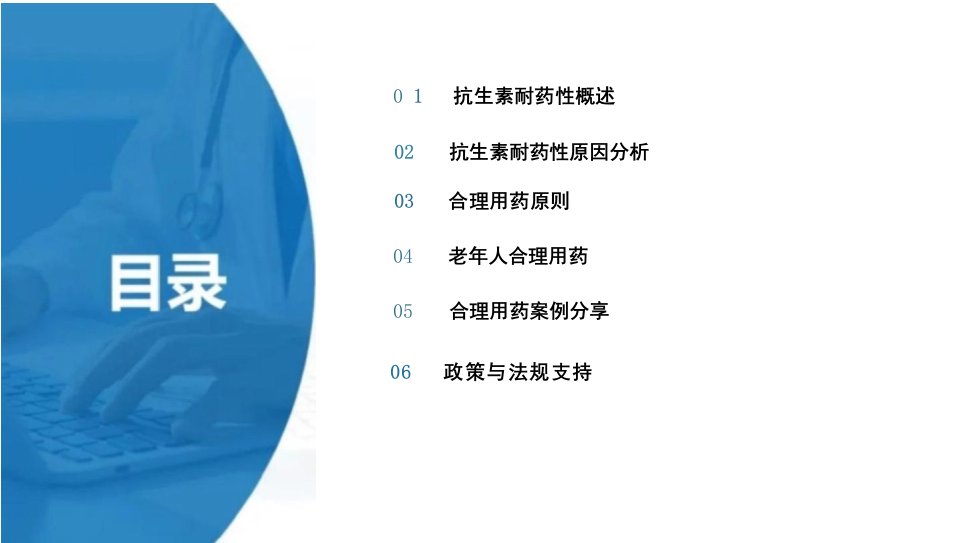 目录

0 1 抗生素耐药性概述

02 抗生素耐药性原因分析

03 合理用药原则

04 老年人合理用药

05 合理用药案例分享

06 政策与法规支持